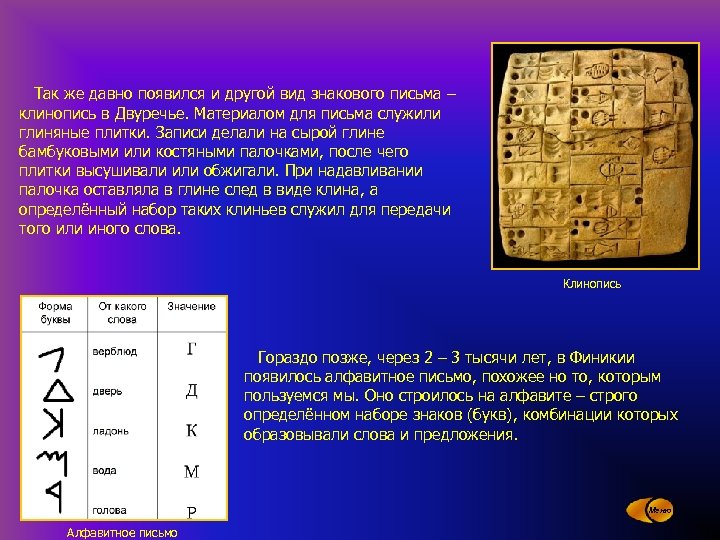 Так же давно появился и другой вид знакового письма – клинопись в Двуречье. Материалом для письма служили глиняные плитки. Записи делали на сырой глине бамбуковыми или костяными палочками, после чего плитки высушивали или обжигали. При надавливании палочка оставляла в глине след в виде клина, а определённый набор таких клиньев служил для передачи того или иного слова.

Клинопись

| Форма буквы | От какого слова | Значение |
|---|---|---|
| | верблюд | Г |
| | дверь | Д |
| | ладонь | К |
| | вода | М |
| | голова | Р |

Алфавитное письмо

Гораздо позже, через 2 – 3 тысячи лет, в Финикии появилось алфавитное письмо, похожее но то, которым пользуемся мы. Оно строилось на алфавите – строго определённом наборе знаков (букв), комбинации которых образовывали слова и предложения.

Меню